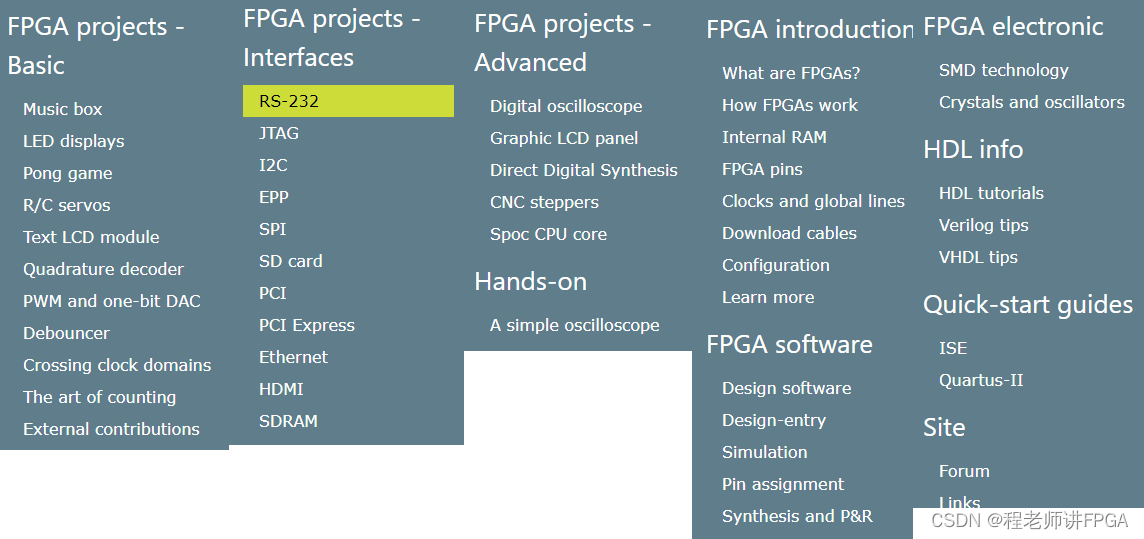 FPGA projects - Basic

Music box
LED displays
Pong game
R/C servos
Text LCD module
Quadrature decoder
PWM and one-bit DAC
Debouncer
Crossing clock domains
The art of counting
External contributions

FPGA projects - Interfaces

RS-232
JTAG
I2C
EPP
SPI
SD card
PCI
PCI Express
Ethernet
HDMI
SDRAM

FPGA projects - Advanced

Digital oscilloscope
Graphic LCD panel
Direct Digital Synthesis
CNC steppers
Spoc CPU core

Hands-on

A simple oscilloscope

FPGA introduction

What are FPGAs?
How FPGAs work
Internal RAM
FPGA pins
Clocks and global lines
Download cables
Configuration
Learn more

FPGA software

Design software
Design-entry
Simulation
Pin assignment
Synthesis and P&R

FPGA electronic

SMD technology
Crystals and oscillators

HDL info

HDL tutorials
Verilog tips
VHDL tips

Quick-start guides

ISE
Quartus-II

Site

Forum
Links

CSDN @程老师讲FPGA